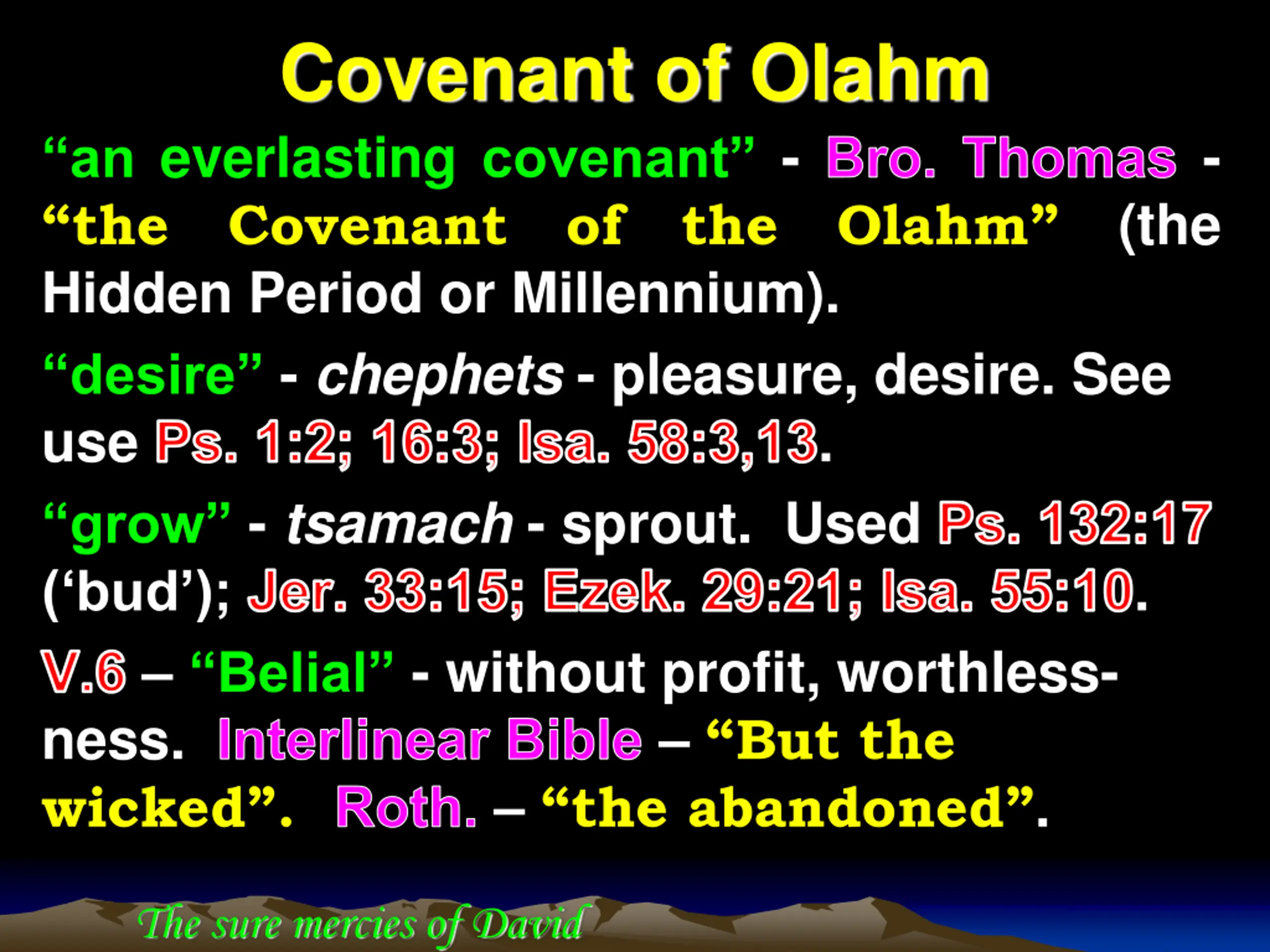 Covenant of Olahm

“an everlasting covenant” - Bro. Thomas - “the Covenant of the Olahm” (the Hidden Period or Millennium).

“desire” - chephets - pleasure, desire. See use Ps. 1:2; 16:3; Isa. 58:3,13.

“grow” - tsamach - sprout. Used Ps. 132:17 (‘bud’); Jer. 33:15; Ezek. 29:21; Isa. 55:10.

V.6 – “Belial” - without profit, worthlessness. Interlinear Bible – “But the wicked”. Roth. – “the abandoned”.

The sure mercies of David